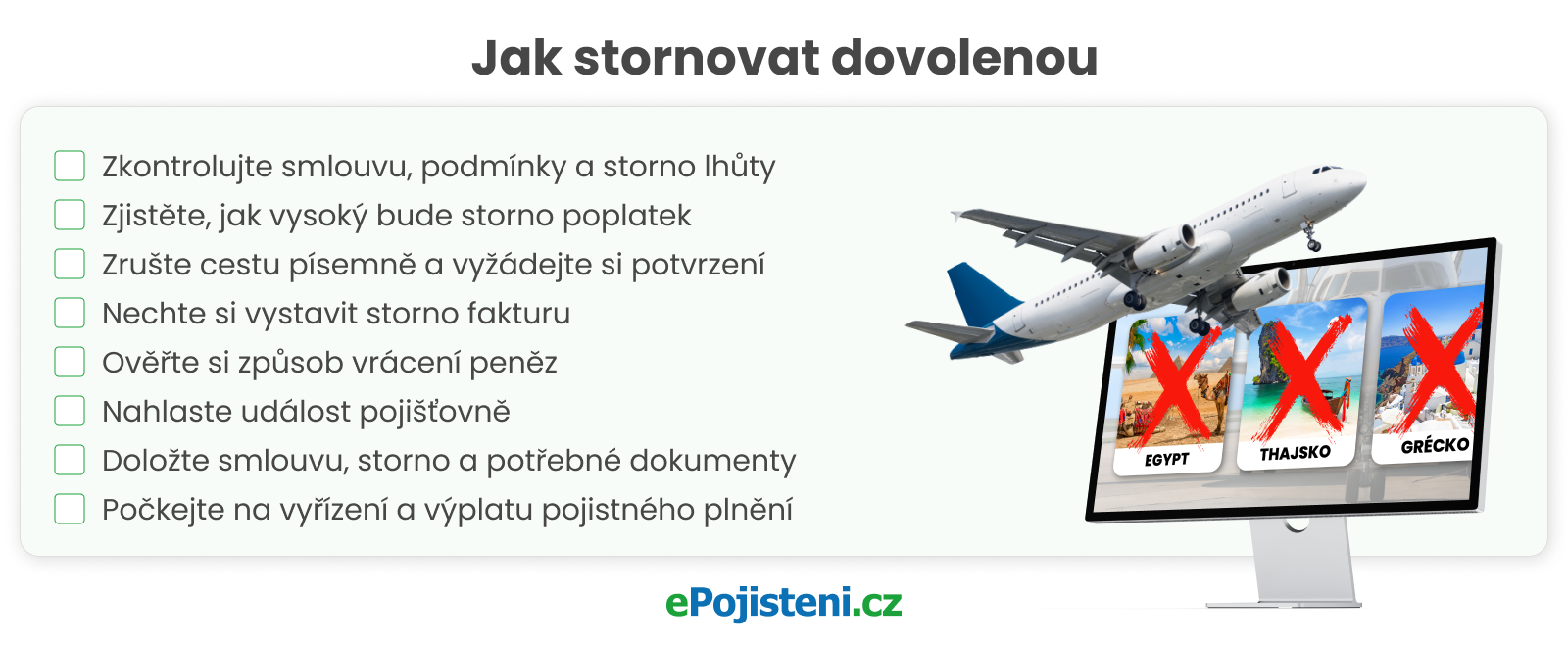 Jak stornovat dovolenou

Zkontrolujte smlouvu, podmínky a storno lhůty
Zjistěte, jak vysoký bude storno poplatek
Zrušte cestu písemně a vyžádejte si potvrzení
Nechte si vystavit storno fakturu
Ověřte si způsob vrácení peněz
Nahlaste událost pojišťovně
Doložte smlouvu, storno a potřebné dokumenty
Počkejte na vyřízení a výplatu pojistného plnění

EGYPT
THAJSKO
GRÉCKO

ePojisteni.cz